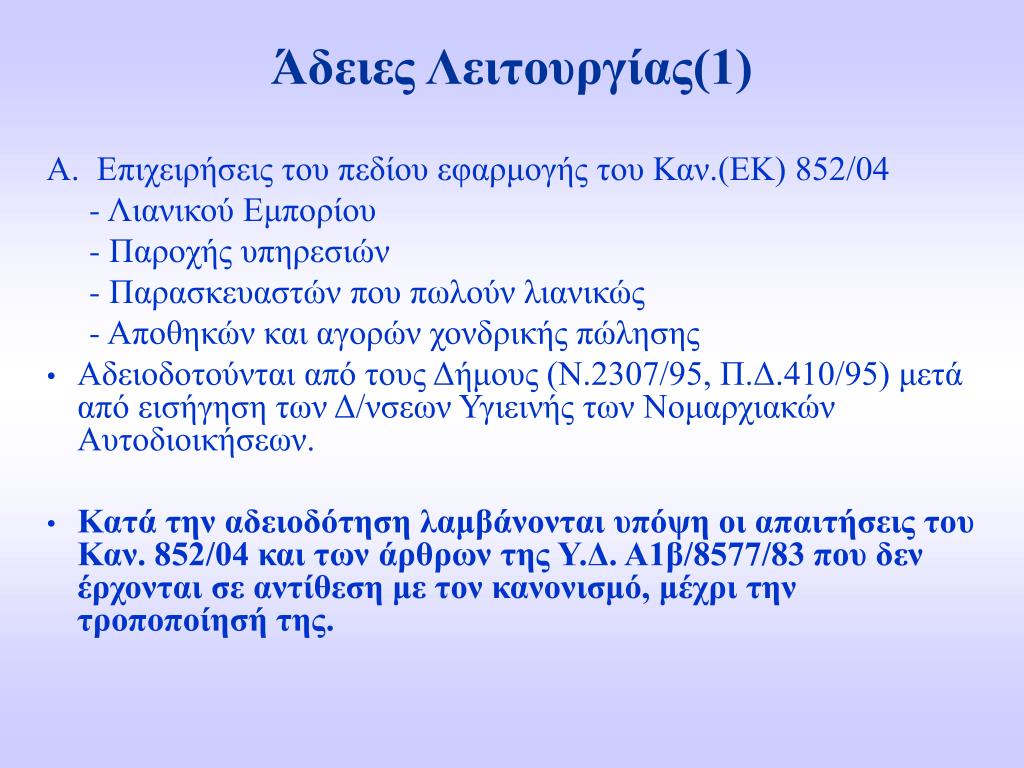 Άδειες Λειτουργίας(1)

Α. Επιχειρήσεις του πεδίου εφαρμογής του Καν.(ΕΚ) 852/04
- Λιανικού Εμπορίου
- Παροχής υπηρεσιών
- Παρασκευαστών που πωλούν λιανικώς
- Αποθηκών και αγορών χονδρικής πώλησης

• Αδειοδοτούνται από τους Δήμους (Ν.2307/95, Π.Δ.410/95) μετά από εισήγηση των Δ/νσεων Υγιεινής των Νομαρχιακών Αυτοδιοικήσεων.

• Κατά την αδειοδότηση λαμβάνονται υπόψη οι απαιτήσεις του Καν. 852/04 και των άρθρων της Υ.Δ. Α1β/8577/83 που δεν έρχονται σε αντίθεση με τον κανονισμό, μέχρι την τροποποίησή της.